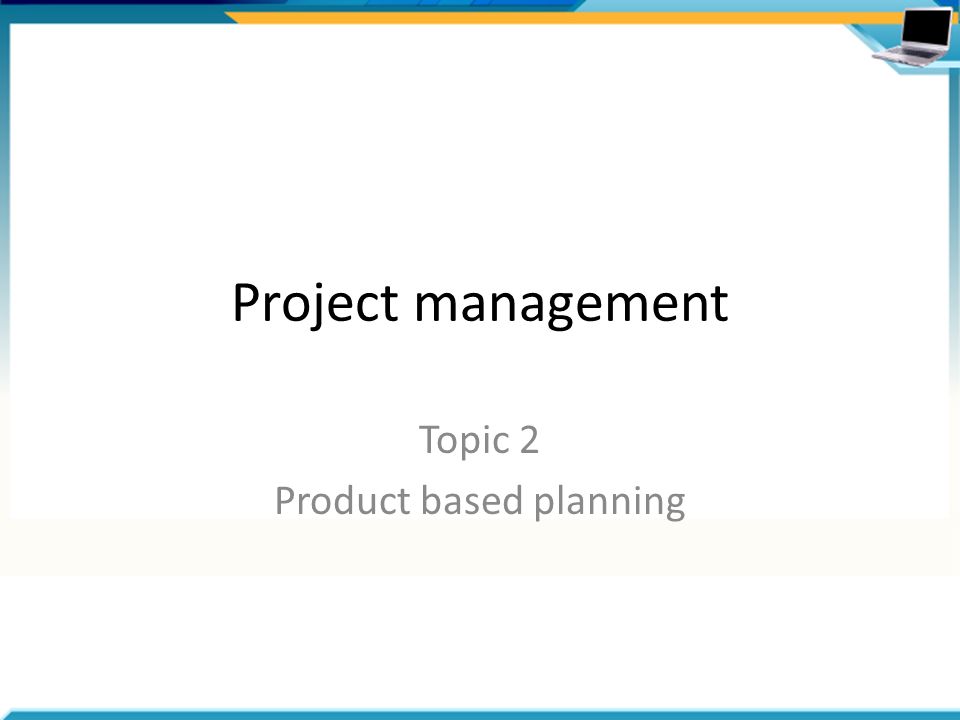 Project management

Topic 2

Product based planning